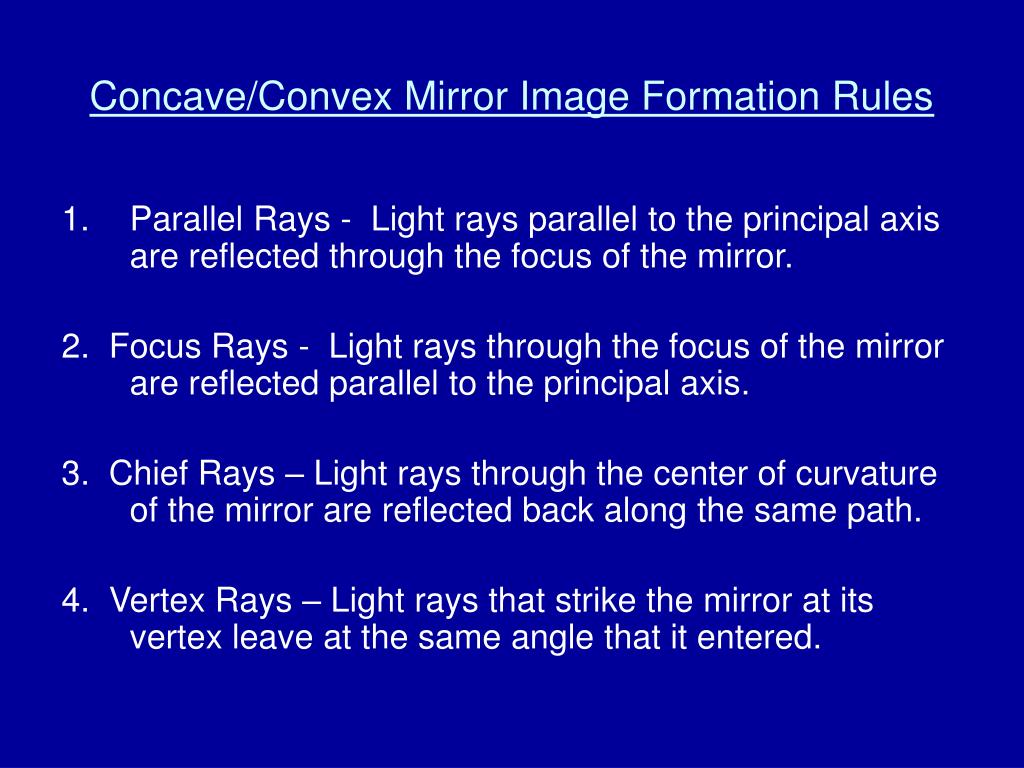 Concave/Convex Mirror Image Formation Rules

1. Parallel Rays - Light rays parallel to the principal axis are reflected through the focus of the mirror.

2. Focus Rays - Light rays through the focus of the mirror are reflected parallel to the principal axis.

3. Chief Rays – Light rays through the center of curvature of the mirror are reflected back along the same path.

4. Vertex Rays – Light rays that strike the mirror at its vertex leave at the same angle that it entered.